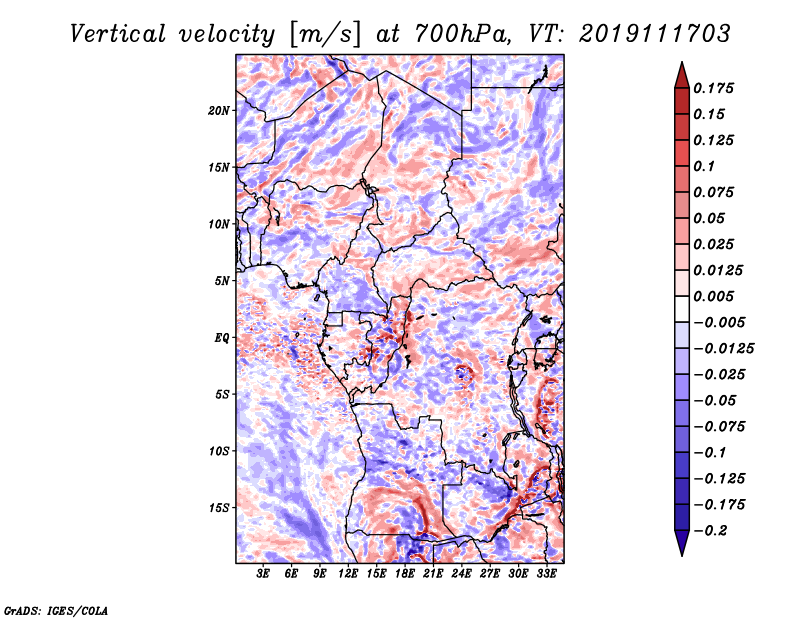 Vertical velocity [m/s] at 700hPa, VT: 2019111703

20N
15N
10N
5N
EQ
5S
10S
15S

3E 6E 9E 12E 15E 18E 21E 24E 27E 30E 33E

0.175
0.15
0.125
0.1
0.075
0.05
0.025
0.0125
0.005
−0.005
−0.0125
−0.025
−0.05
−0.075
−0.1
−0.125
−0.175
−0.2

GrADS: IGES/COLA